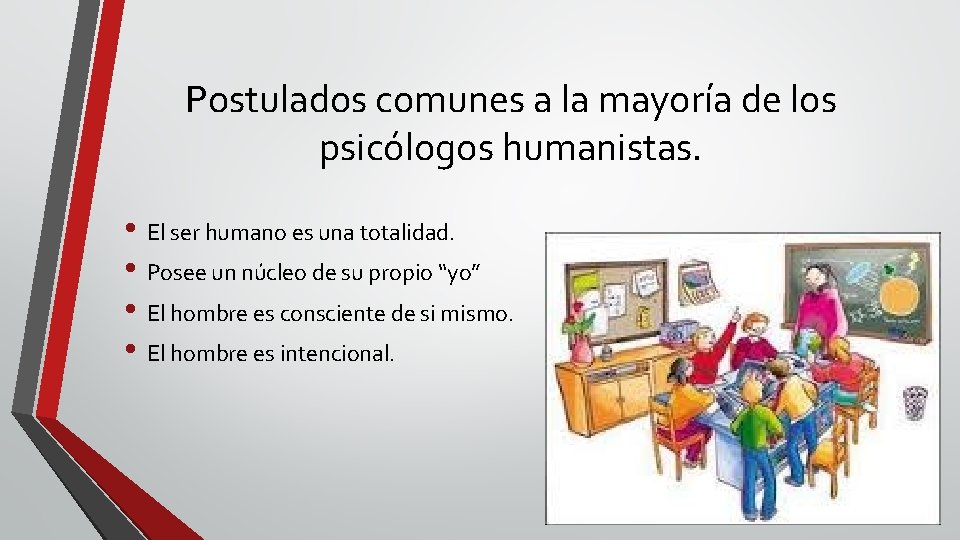 Postulados comunes a la mayoría de los psicólogos humanistas.

• El ser humano es una totalidad.
• Posee un núcleo de su propio “yo”
• El hombre es consciente de si mismo.
• El hombre es intencional.